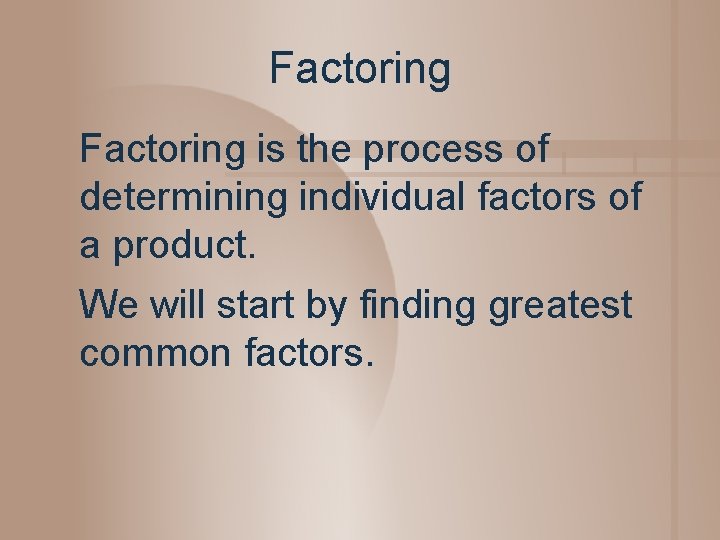 Factoring

Factoring is the process of determining individual factors of a product.

We will start by finding greatest common factors.